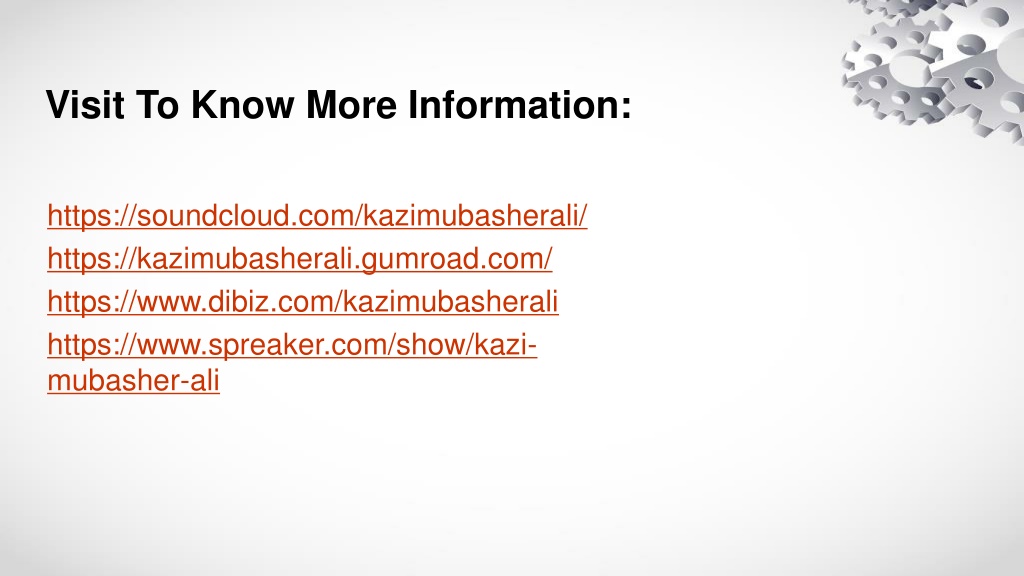 Visit To Know More Information:

https://soundcloud.com/kazimubasherali/
https://kazimubasherali.gumroad.com/
https://www.dibiz.com/kazimubasherali
https://www.spreaker.com/show/kazi-mubasher-ali